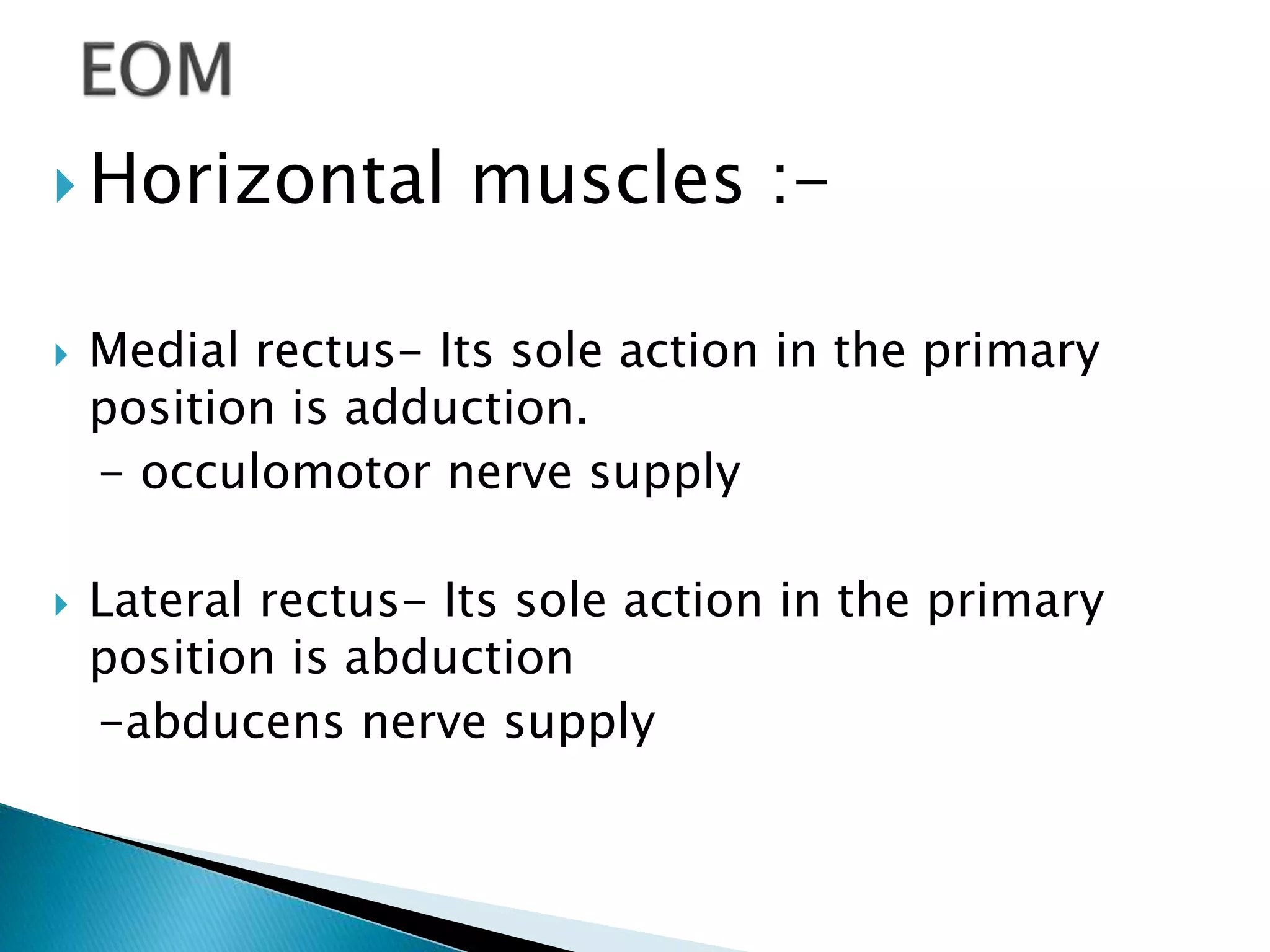 EOM

Horizontal muscles :-

Medial rectus- Its sole action in the primary position is adduction.
- occulomotor nerve supply

Lateral rectus- Its sole action in the primary position is abduction
-abducens nerve supply